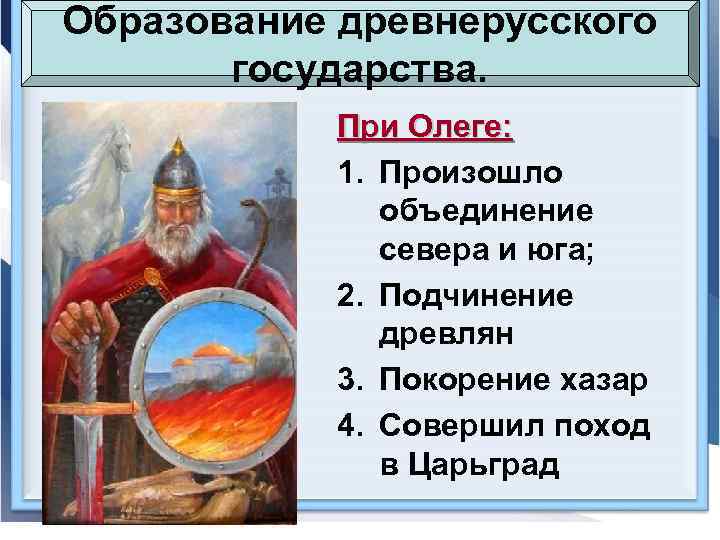 Образование древнерусского государства.

При Олеге:

1. Произошло объединение севера и юга;
2. Подчинение древлян
3. Покорение хазар
4. Совершил поход в Царьград